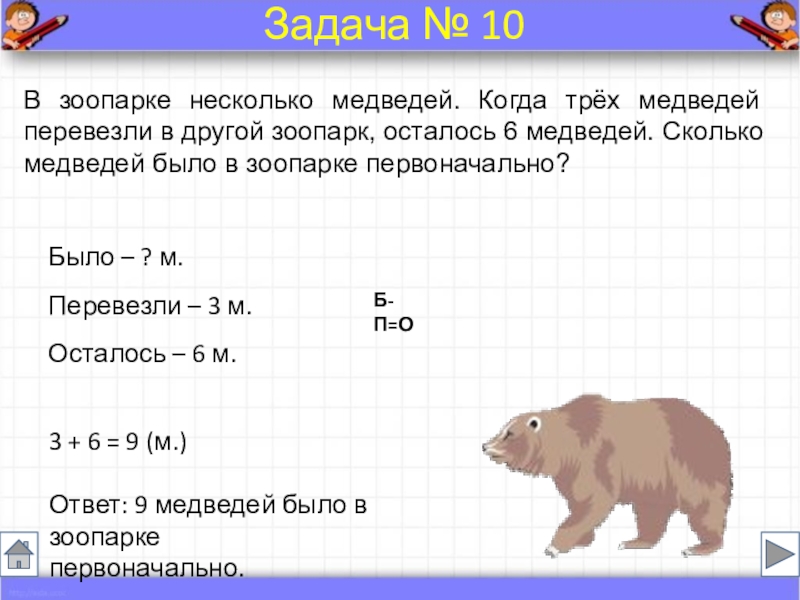 Задача № 10

В зоопарке несколько медведей. Когда трёх медведей перевезли в другой зоопарк, осталось 6 медведей. Сколько медведей было в зоопарке первоначально?

Было – ? м.

Перевезли – 3 м.

Осталось – 6 м.

Б-П=О

3 + 6 = 9 (м.)

Ответ: 9 медведей было в зоопарке первоначально.